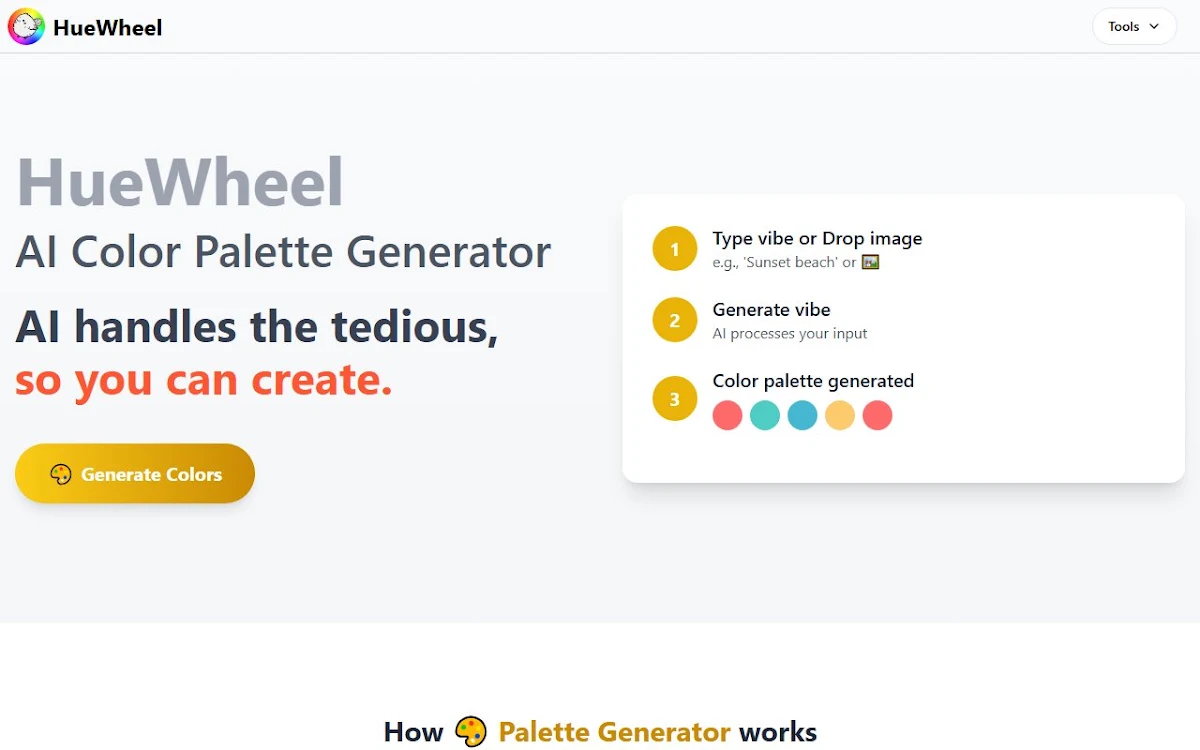 HueWheel

Tools

HueWheel
AI Color Palette Generator

AI handles the tedious,
so you can create.

🎨 Generate Colors

1 Type vibe or Drop image
e.g., 'Sunset beach' or 🖼️

2 Generate vibe
AI processes your input

3 Color palette generated

How 🎨 Palette Generator works